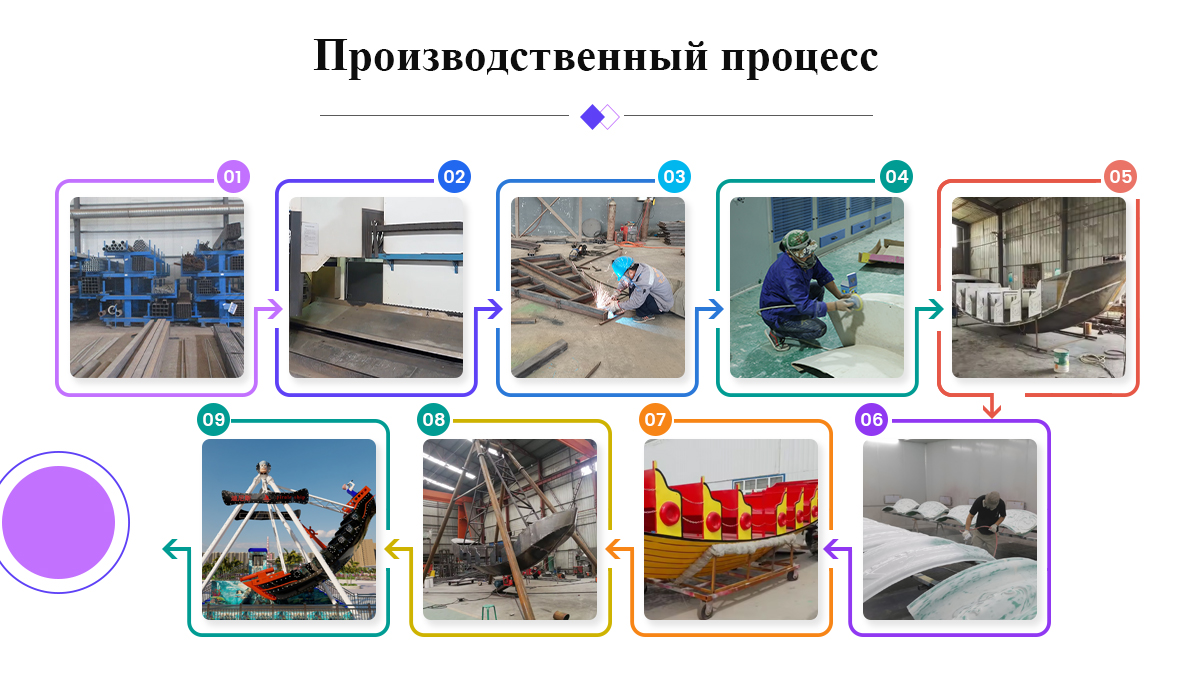 Производственный процесс

01

02

03

04

05

06

07

08

09